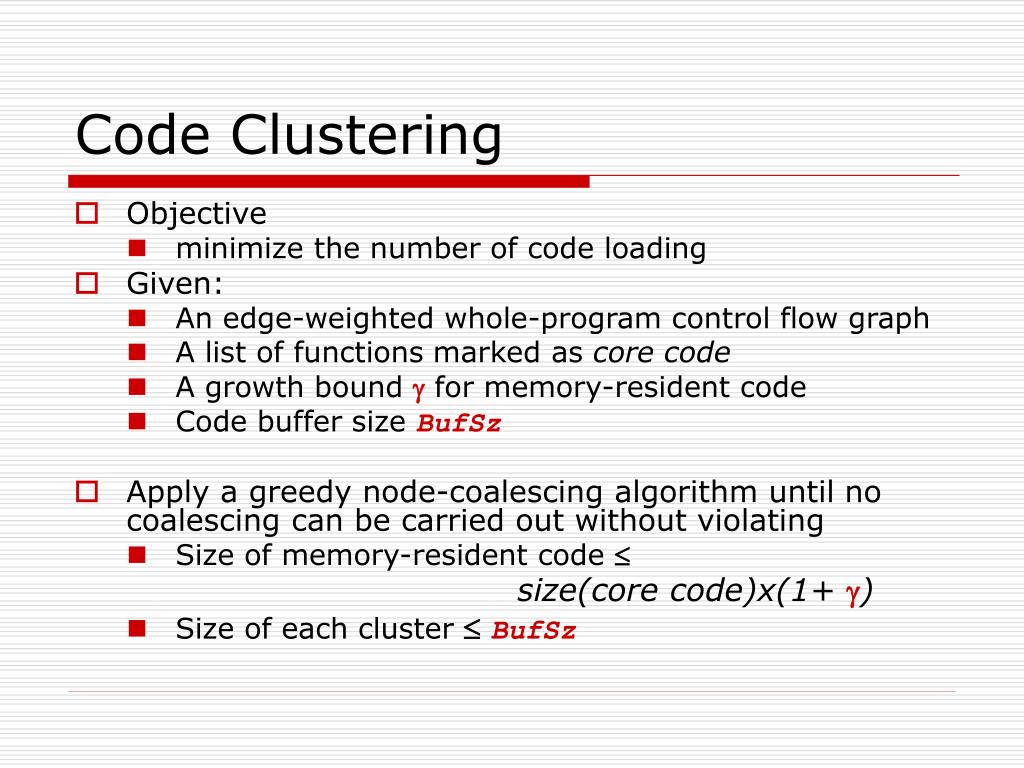 Code Clustering

Objective
minimize the number of code loading

Given:
An edge-weighted whole-program control flow graph
A list of functions marked as core code
A growth bound $\gamma$ for memory-resident code
Code buffer size BufSz

Apply a greedy node-coalescing algorithm until no coalescing can be carried out without violating
Size of memory-resident code ≤ size(core code)x(1+ $\gamma$)
Size of each cluster ≤ BufSz